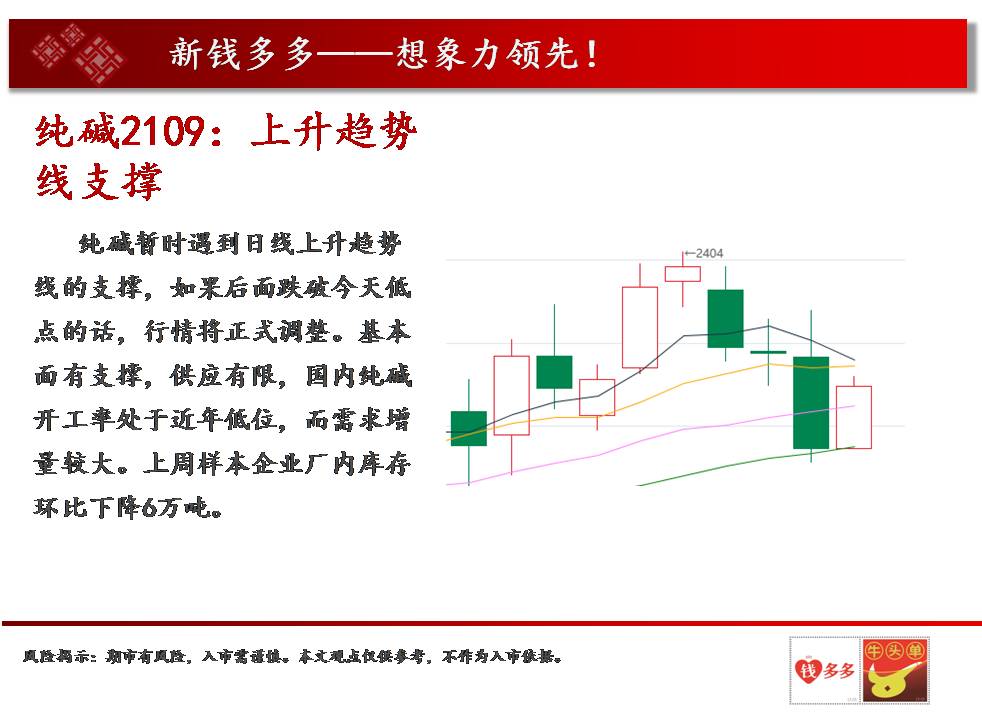 新钱多多——想象力领先！

纯碱2109：上升趋势线支撑

纯碱暂时遇到日线上升趋势线的支撑，如果后面跌破今天低点的话，行情将正式调整。基本面有支撑，供应有限，国内纯碱开工率处于近年低位，而需求增量较大。上周样本企业厂内库存环比下降6万吨。

←2404

风险揭示：期市有风险，入市需谨慎。本文观点仅供参考，不作为入市依据。

钱多多

牛头单